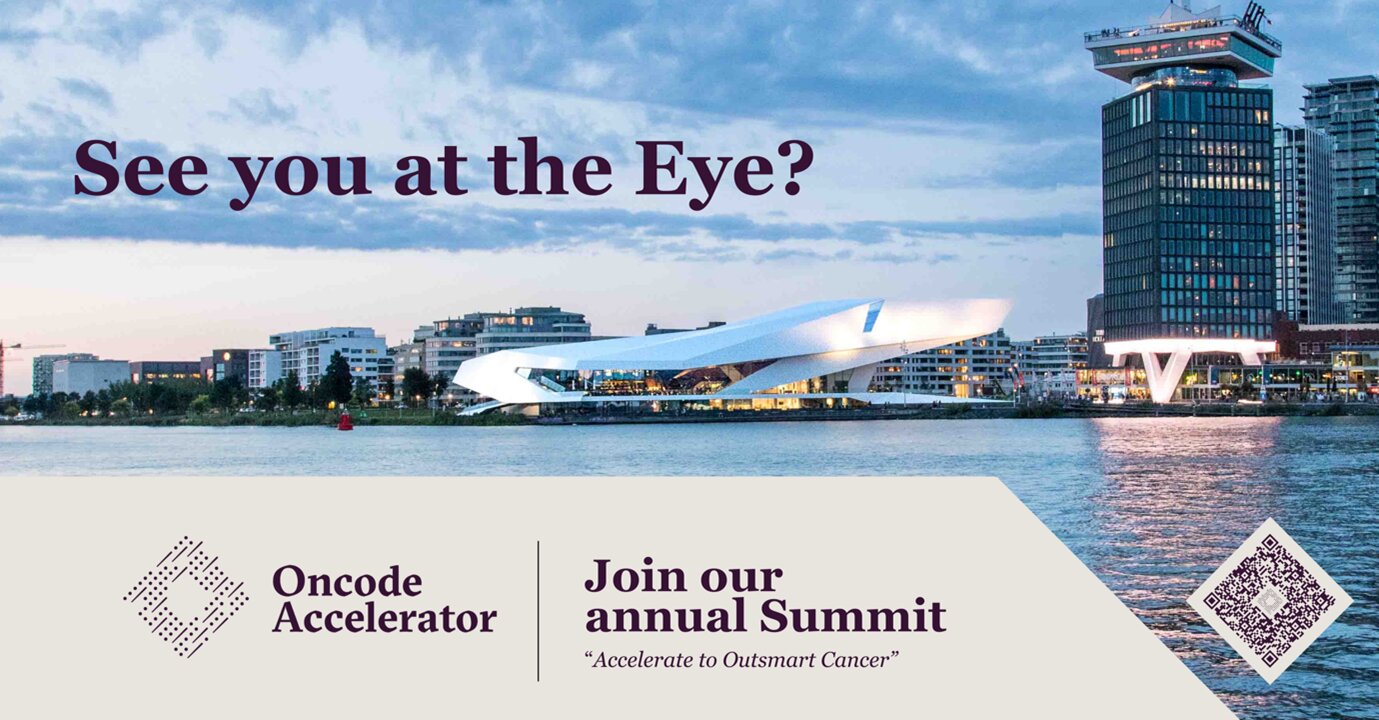 See you at the Eye?

Oncode Accelerator

Join our annual Summit

“Accelerate to Outsmart Cancer”